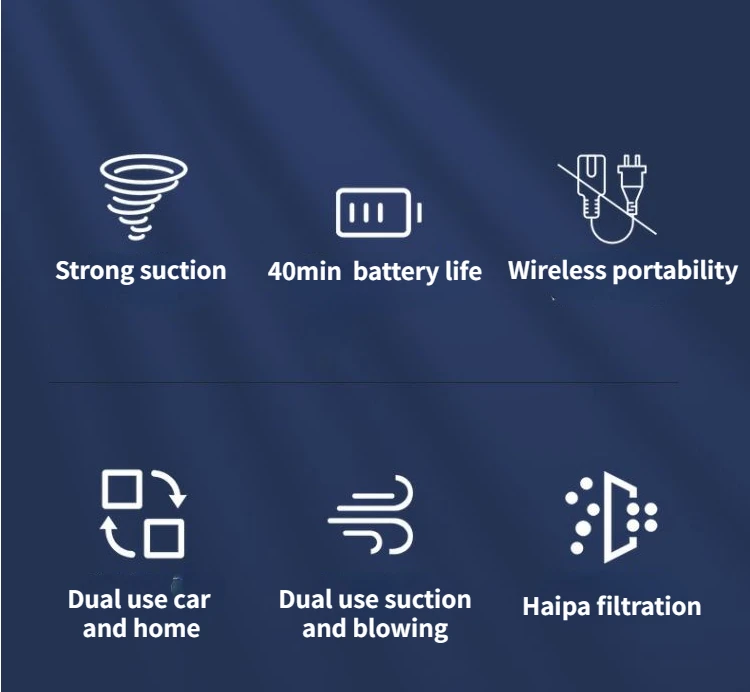 Strong suction

40min battery life

Wireless portability

Dual use car and home

Dual use suction and blowing

Haipa filtration